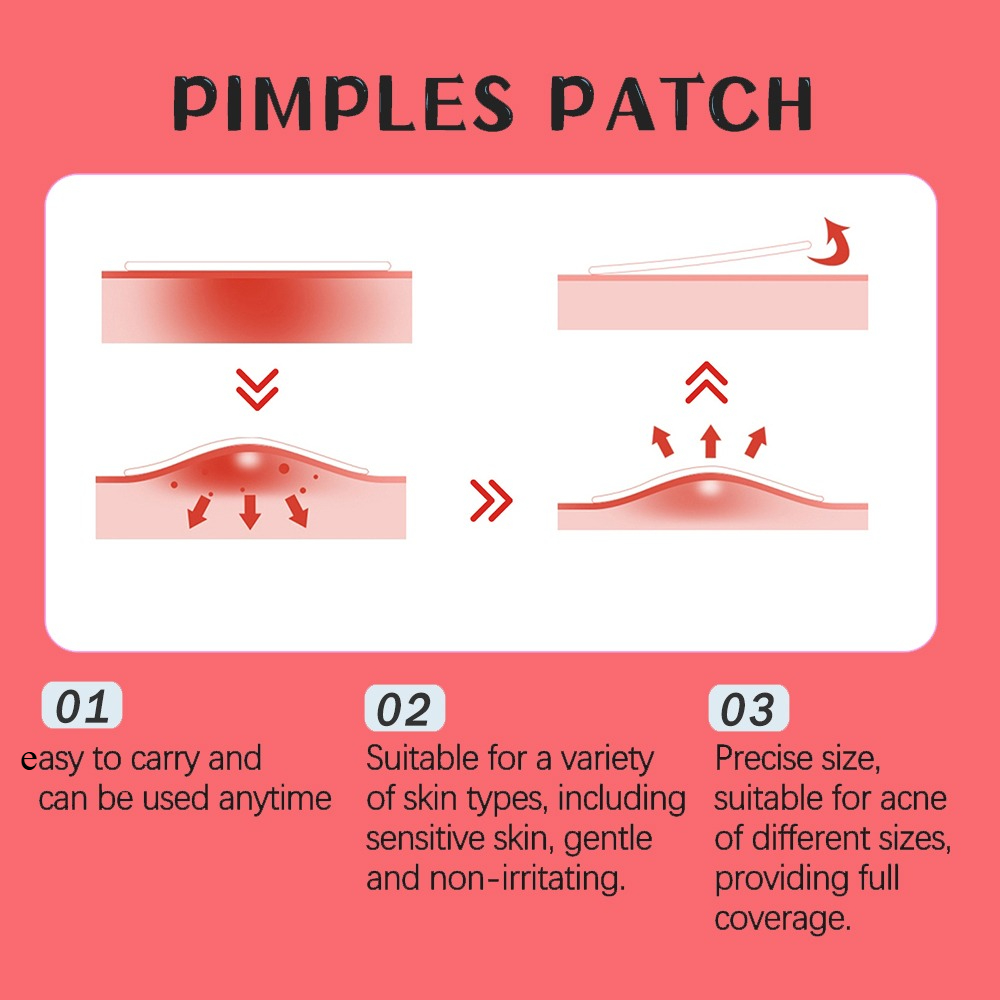 PIMPLES PATCH

01
easy to carry and can be used anytime

02
Suitable for a variety of skin types, including sensitive skin, gentle and non-irritating.

03
Precise size, suitable for acne of different sizes, providing full coverage.